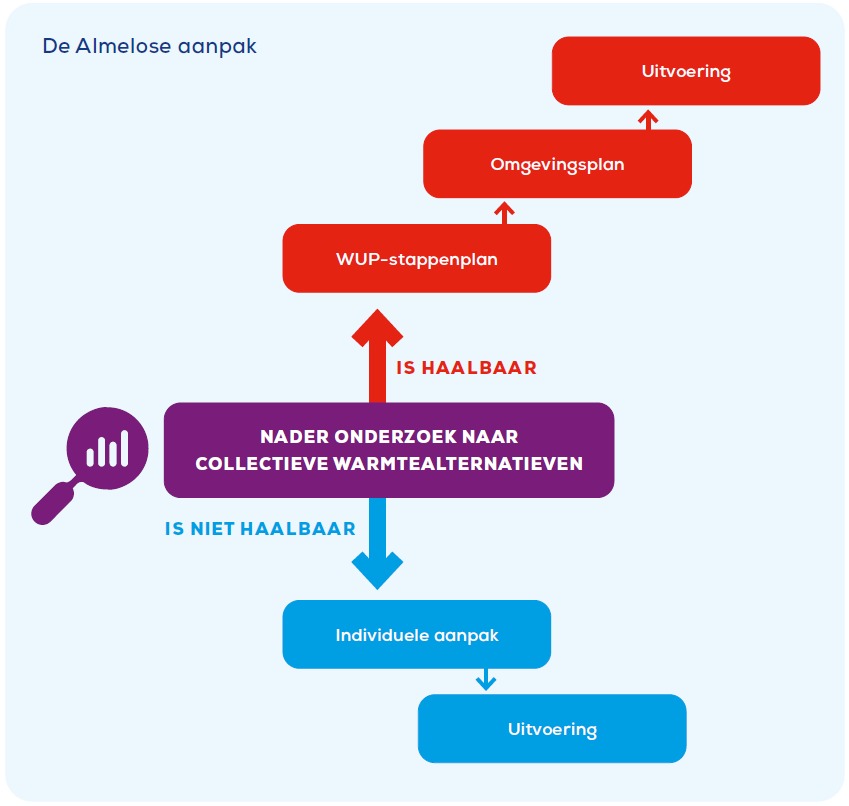 De Almelose aanpak

Uitvoering

Omgevingsplan

WUP-stappenplan

IS HAALBAAR

NADER ONDERZOEK NAAR COLLECTIEVE WARMTEALTERNATIEVEN

IS NIET HAALBAAR

Individuele aanpak

Uitvoering